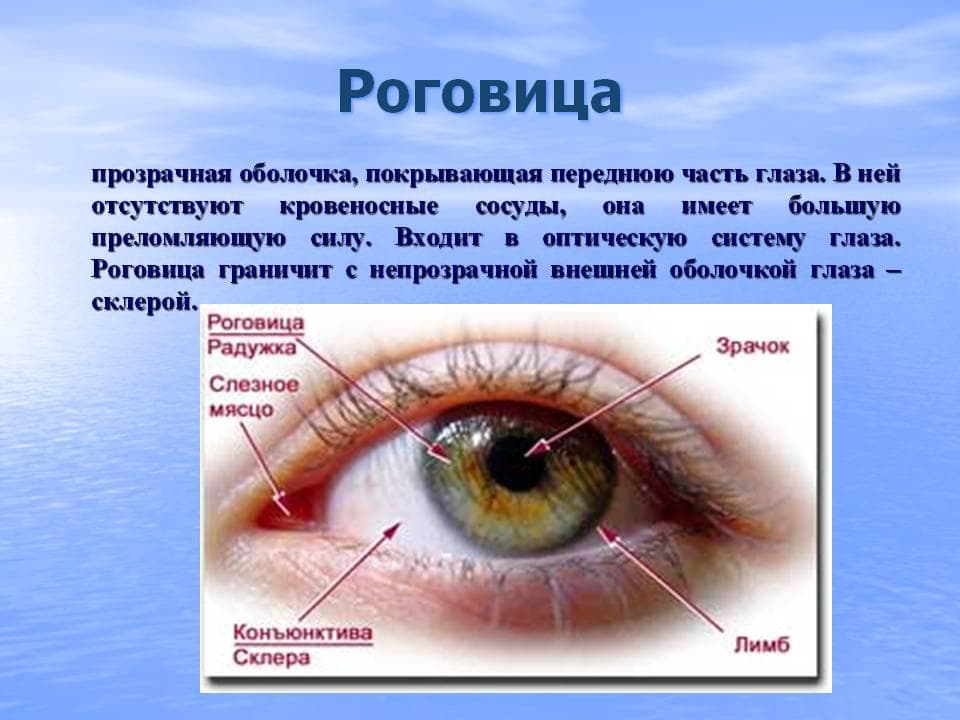 Роговица

прозрачная оболочка, покрывающая переднюю часть глаза. В ней отсутствуют кровеносные сосуды, она имеет большую преломляющую силу. Входит в оптическую систему глаза. Роговица граничит с непрозрачной внешней оболочкой глаза – склерой.

Роговица
Радужка
Слезное мясцо
Зрачок
Конъюнктива
Склера
Лимб